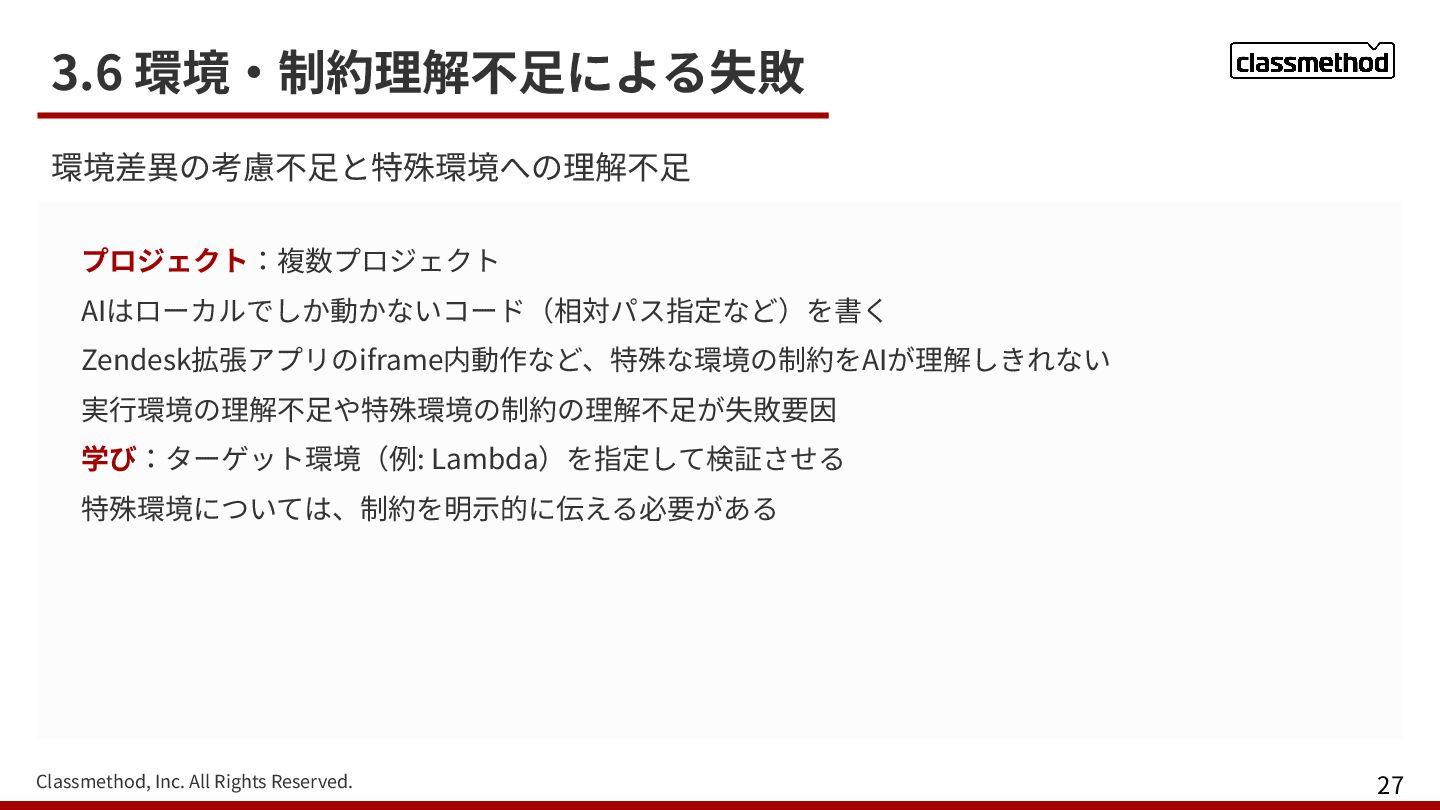 3.6 環境・制約理解不足による失敗

classmethod

環境差異の考慮不足と特殊環境への理解不足

プロジェクト：複数プロジェクト
AIはローカルでしか動かないコード（相対パス指定など）を書く
Zendesk拡張アプリのiframe内動作など、特殊な環境の制約をAIが理解しきれない
実行環境の理解不足や特殊環境の制約の理解不足が失敗要因
学び：ターゲット環境（例: Lambda）を指定して検証させる
特殊環境については、制約を明示的に伝える必要がある

Classmethod, Inc. All Rights Reserved.

27